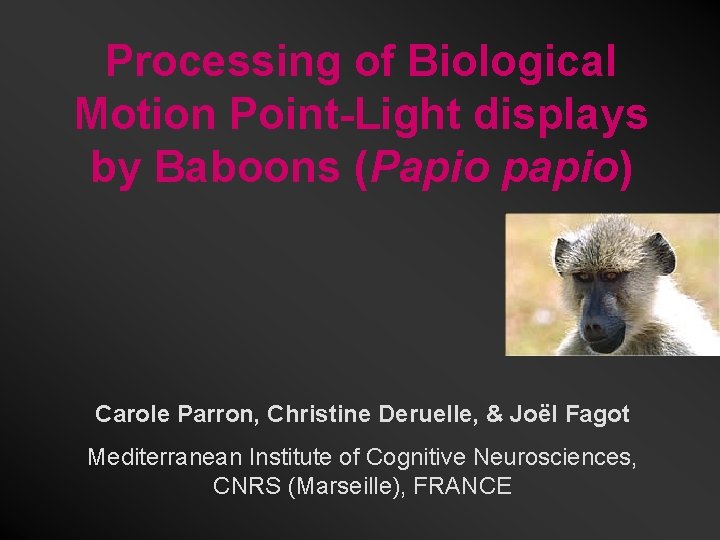 Processing of Biological Motion Point-Light displays by Baboons (Papio papio)

Carole Parron, Christine Deruelle, & Joël Fagot

Mediterranean Institute of Cognitive Neurosciences, CNRS (Marseille), FRANCE